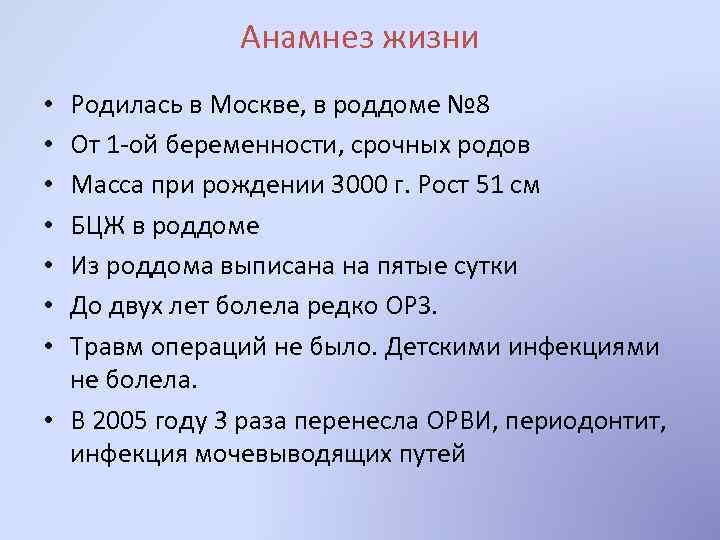 Анамнез жизни

• Родилась в Москве, в роддоме №8
• От 1-ой беременности, срочных родов
• Масса при рождении 3000 г. Рост 51 см
• БЦЖ в роддоме
• Из роддома выписана на пятые сутки
• До двух лет болела редко ОРЗ.
• Травм операций не было. Детскими инфекциями не болела.
• В 2005 году 3 раза перенесла ОРВИ, периодонтит, инфекция мочевыводящих путей